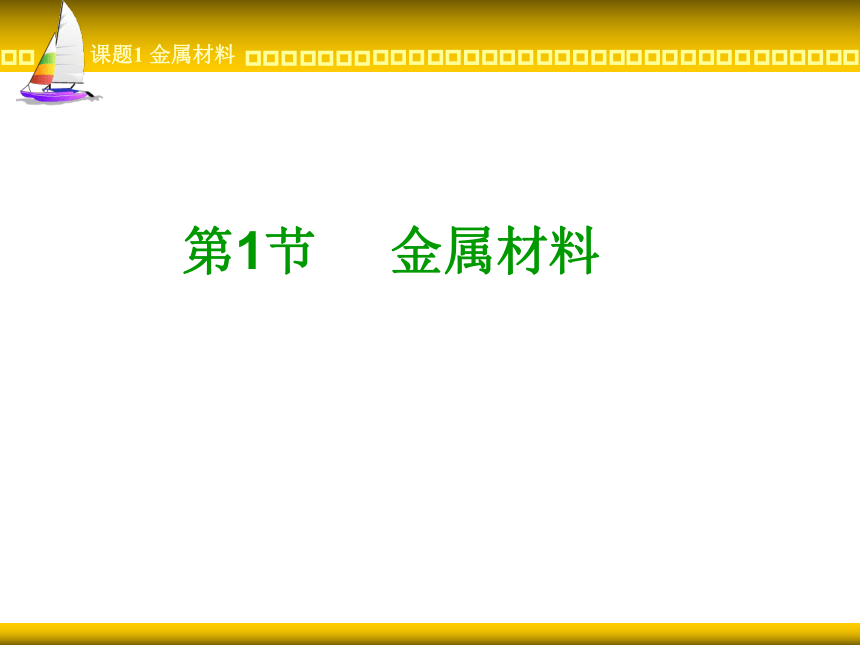 课题1 金属材料

第1节　金属材料